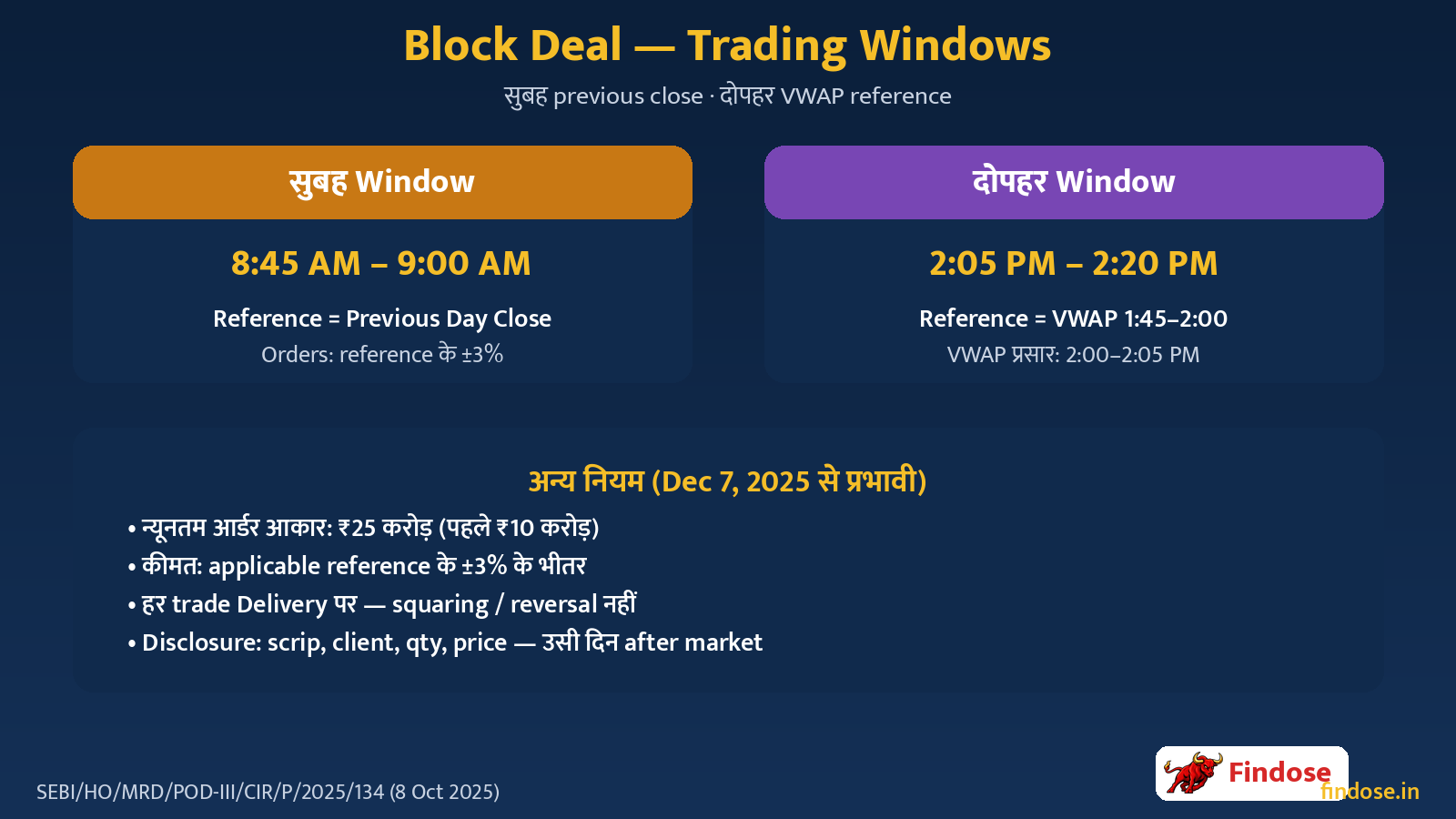 Block Deal — Trading Windows

सुबह previous close · दोपहर VWAP reference

सुबह Window

8:45 AM – 9:00 AM

Reference = Previous Day Close

Orders: reference के ±3%

दोपहर Window

2:05 PM – 2:20 PM

Reference = VWAP 1:45–2:00

VWAP प्रसार: 2:00–2:05 PM

अन्य नियम (Dec 7, 2025 से प्रभावी)

• न्यूनतम आर्डर आकार: ₹25 करोड़ (पहले ₹10 करोड़)
• कीमत: applicable reference के ±3% के भीतर
• हर trade Delivery पर — squaring / reversal नहीं
• Disclosure: scrip, client, qty, price — उसी दिन after market

SEBI/HO/MRD/POD-III/CIR/P/2025/134 (8 Oct 2025)

Findose

findose.in